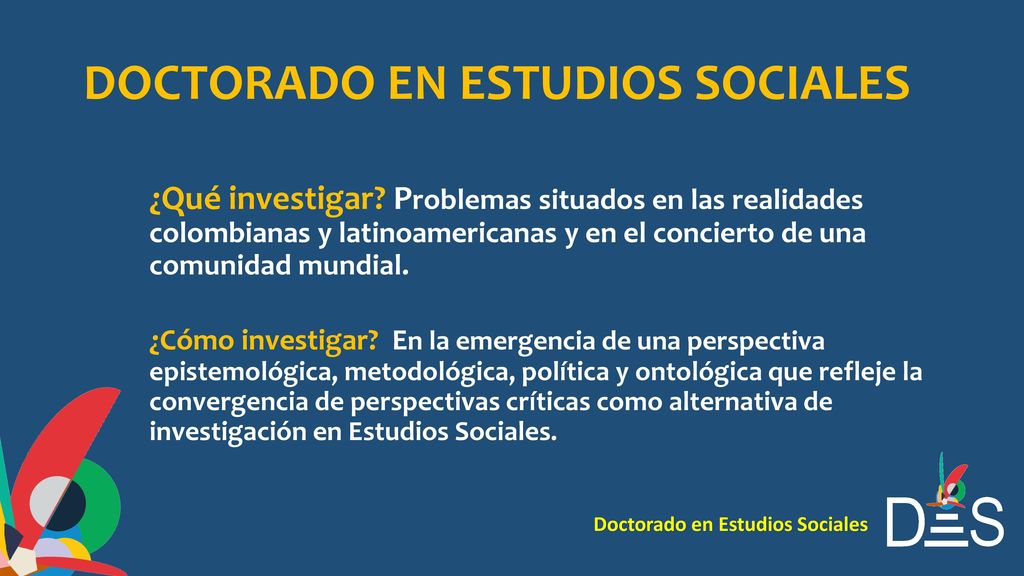 DOCTORADO EN ESTUDIOS SOCIALES

¿Qué investigar? Problemas situados en las realidades colombianas y latinoamericanas y en el concierto de una comunidad mundial.

¿Cómo investigar? En la emergencia de una perspectiva epistemológica, metodológica, política y ontológica que refleje la convergencia de perspectivas críticas como alternativa de investigación en Estudios Sociales.

Doctorado en Estudios Sociales

DES